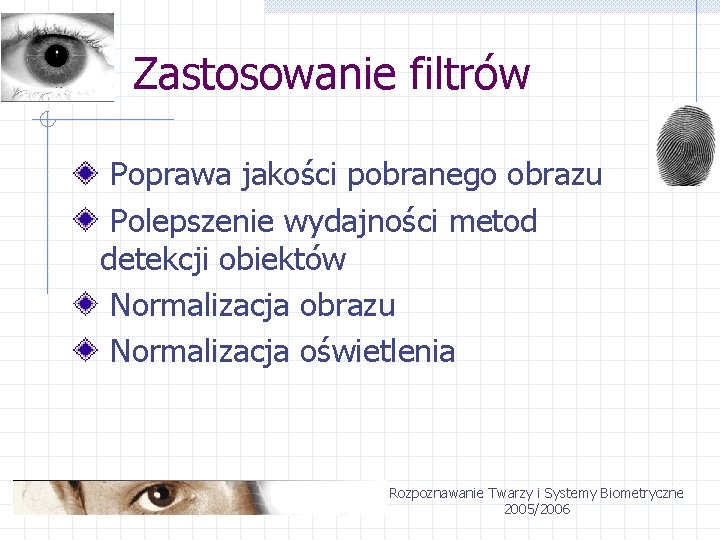 Zastosowanie filtrów

Poprawa jakości pobranego obrazu

Polepszenie wydajności metod detekcji obiektów

Normalizacja obrazu

Normalizacja oświetlenia

Rozpoznawanie Twarzy i Systemy Biometryczne 2005/2006